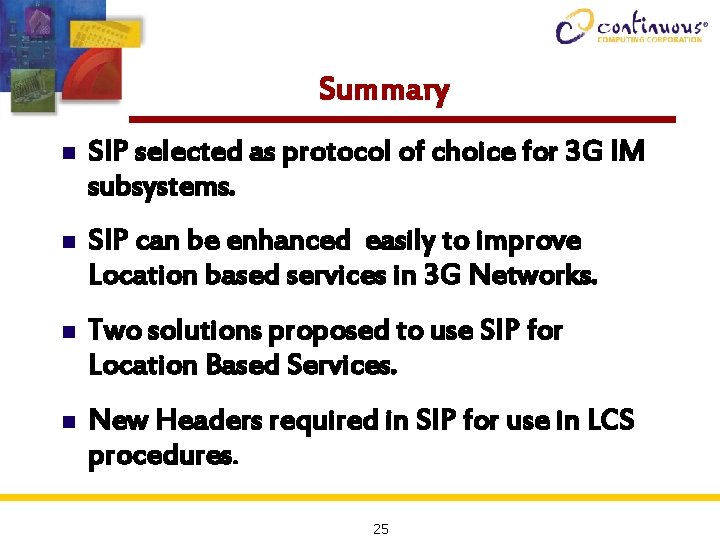 continuous®
COMPUTING CORPORATION

Summary

■ SIP selected as protocol of choice for 3G IM subsystems.

■ SIP can be enhanced easily to improve Location based services in 3G Networks.

■ Two solutions proposed to use SIP for Location Based Services.

■ New Headers required in SIP for use in LCS procedures.

25